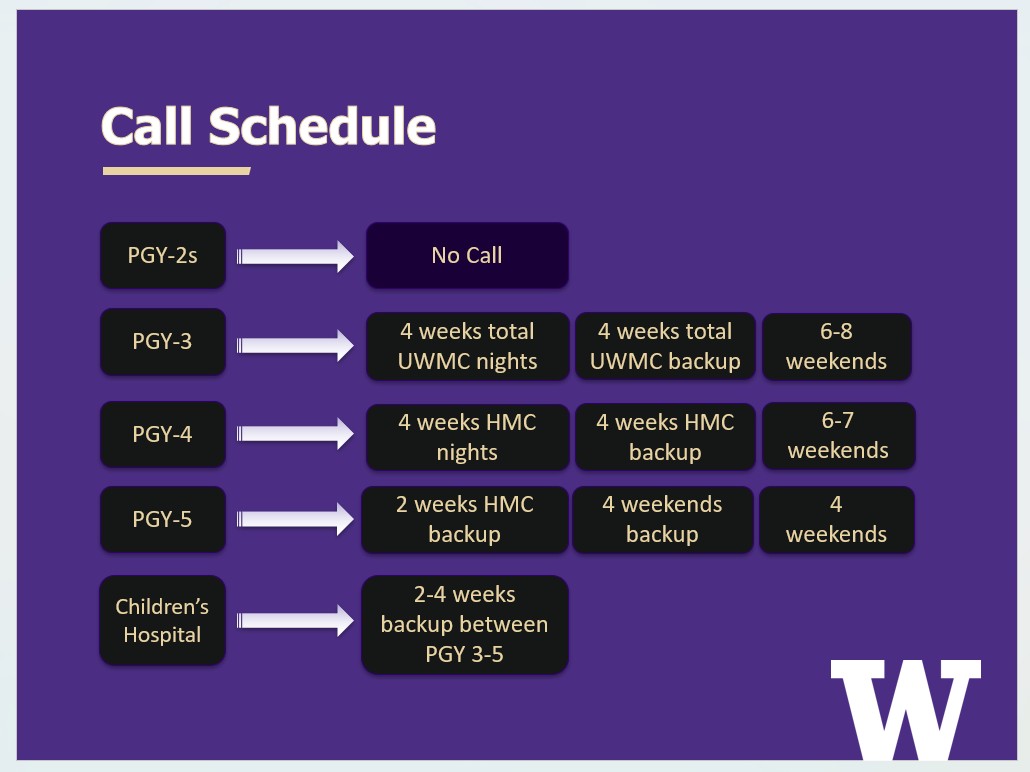 Call Schedule

PGY-2s

No Call

PGY-3

4 weeks total UWMC nights

4 weeks total UWMC backup

6-8 weekends

PGY-4

4 weeks HMC nights

4 weeks HMC backup

6-7 weekends

PGY-5

2 weeks HMC backup

4 weekends backup

4 weekends

Children's Hospital

2-4 weeks backup between PGY 3-5

W